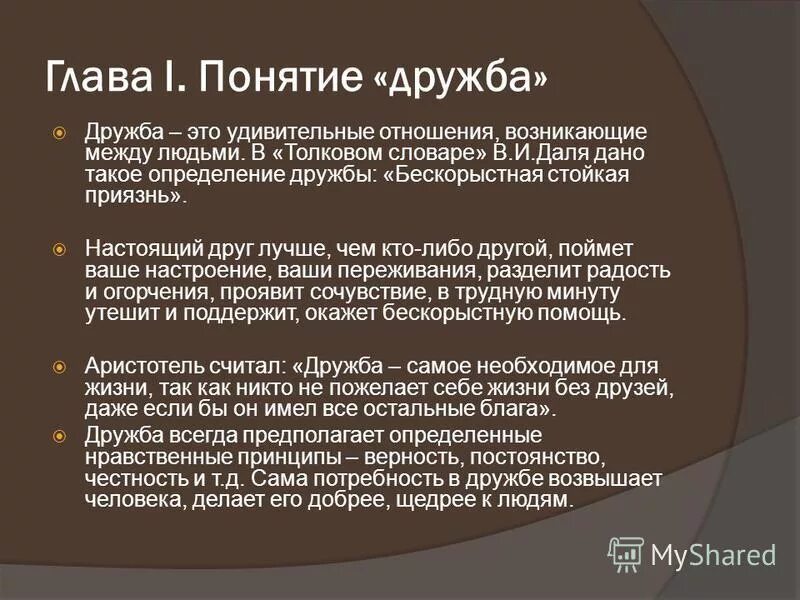 Глава I. Понятие «дружба»

Дружба – это удивительные отношения, возникающие между людьми. В «Толковом словаре» В.И.Даля дано такое определение дружбы: «Бескорыстная стойкая приязнь».

Настоящий друг лучше, чем кто-либо другой, поймет ваше настроение, ваши переживания, разделит радость и огорчения, проявит сочувствие, в трудную минуту утешит и поддержит, окажет бескорыстную помощь.

Аристотель считал: «Дружба – самое необходимое для жизни, так как никто не пожелает себе жизни без друзей, даже если бы он имел все остальные блага».

Дружба всегда предполагает определенные нравственные принципы – верность, постоянство, честность и т.д. Сама потребность в дружбе возвышает человека, делает его добрее, щедрее к людям.

MyShared